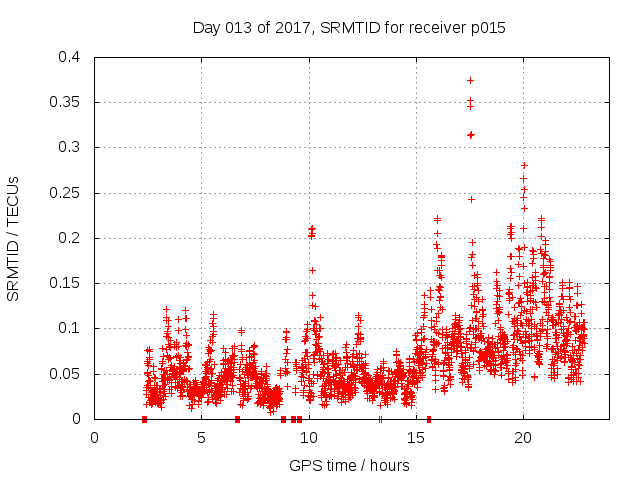 Day 013 of 2017, SRMTID for receiver p015

SRMTID / TECUs

0.4
0.35
0.3
0.25
0.2
0.15
0.1
0.05
0

0
5
10
15
20

GPS time / hours